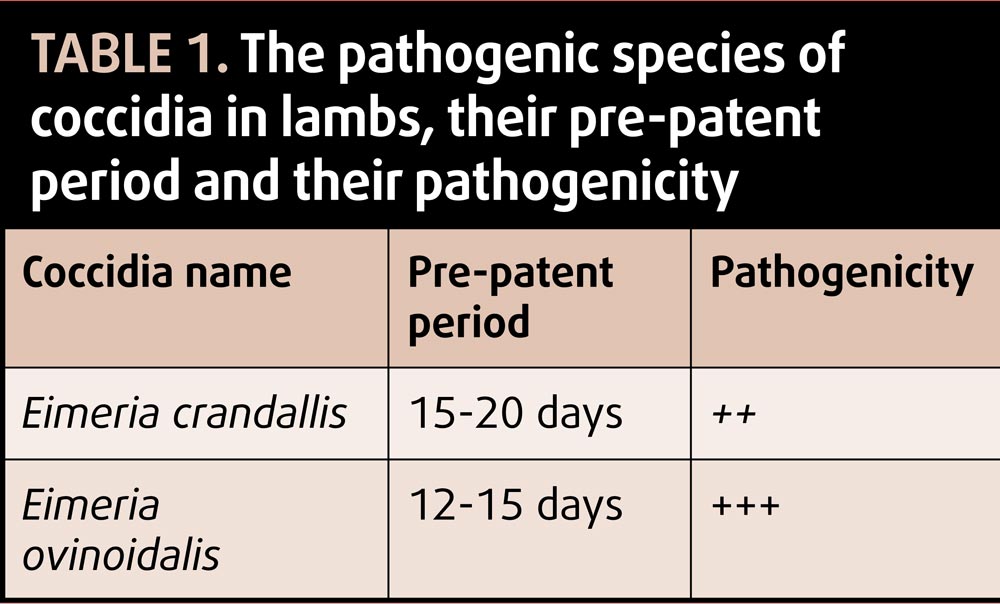 TABLE 1. The pathogenic species of coccidia in lambs, their pre-patent period and their pathogenicity

| Coccidia name | Pre-patent period | Pathogenicity |
|---|---|---|
| Eimeria crandallis | 15-20 days | ++ |
| Eimeria ovinoidalis | 12-15 days | +++ |